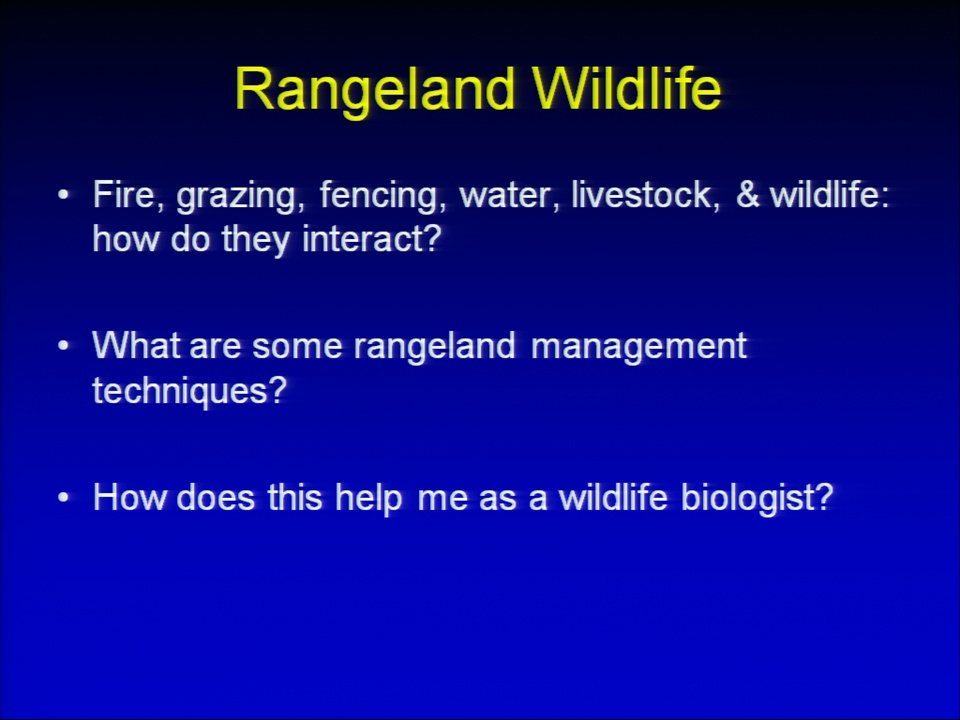 Rangeland Wildlife

• Fire, grazing, fencing, water, livestock, & wildlife: how do they interact?

• What are some rangeland management techniques?

• How does this help me as a wildlife biologist?